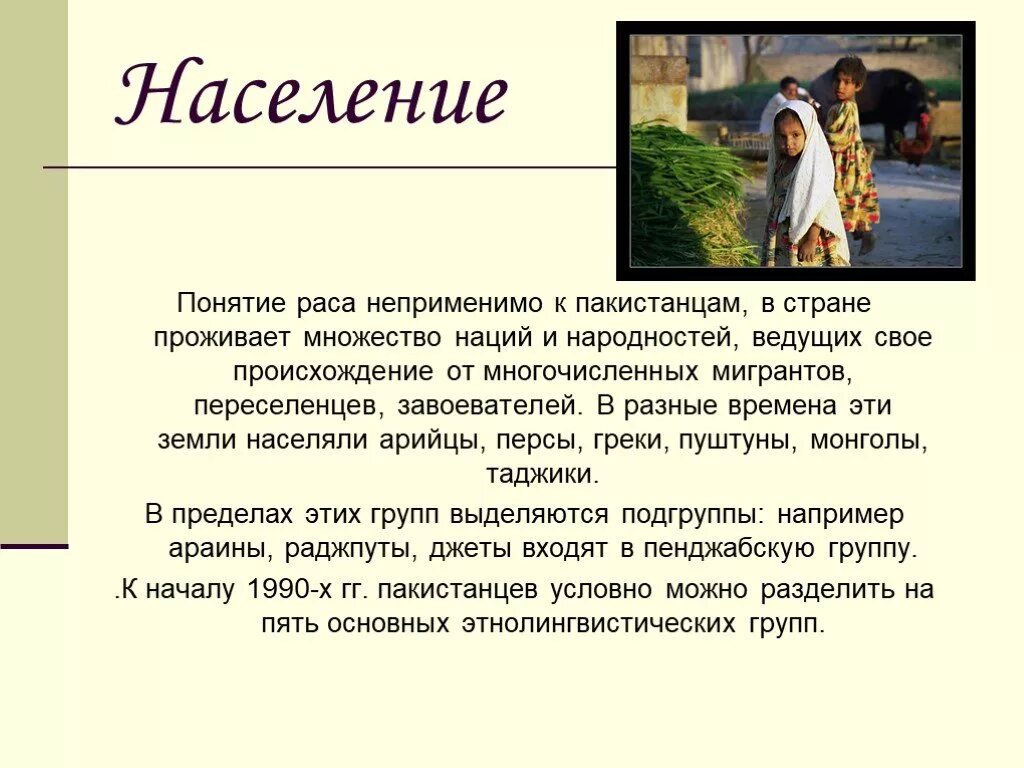 Население

Понятие раса неприменимо к пакистанцам, в стране проживает множество наций и народностей, ведущих свое происхождение от многочисленных мигрантов, переселенцев, завоевателей. В разные времена эти земли населяли арийцы, персы, греки, пуштуны, монголы, таджики.

В пределах этих групп выделяются подгруппы: например араины, раджпуты, джеты входят в пенджабскую группу.

.К началу 1990-х гг. пакистанцев условно можно разделить на пять основных этнолингвистических групп.